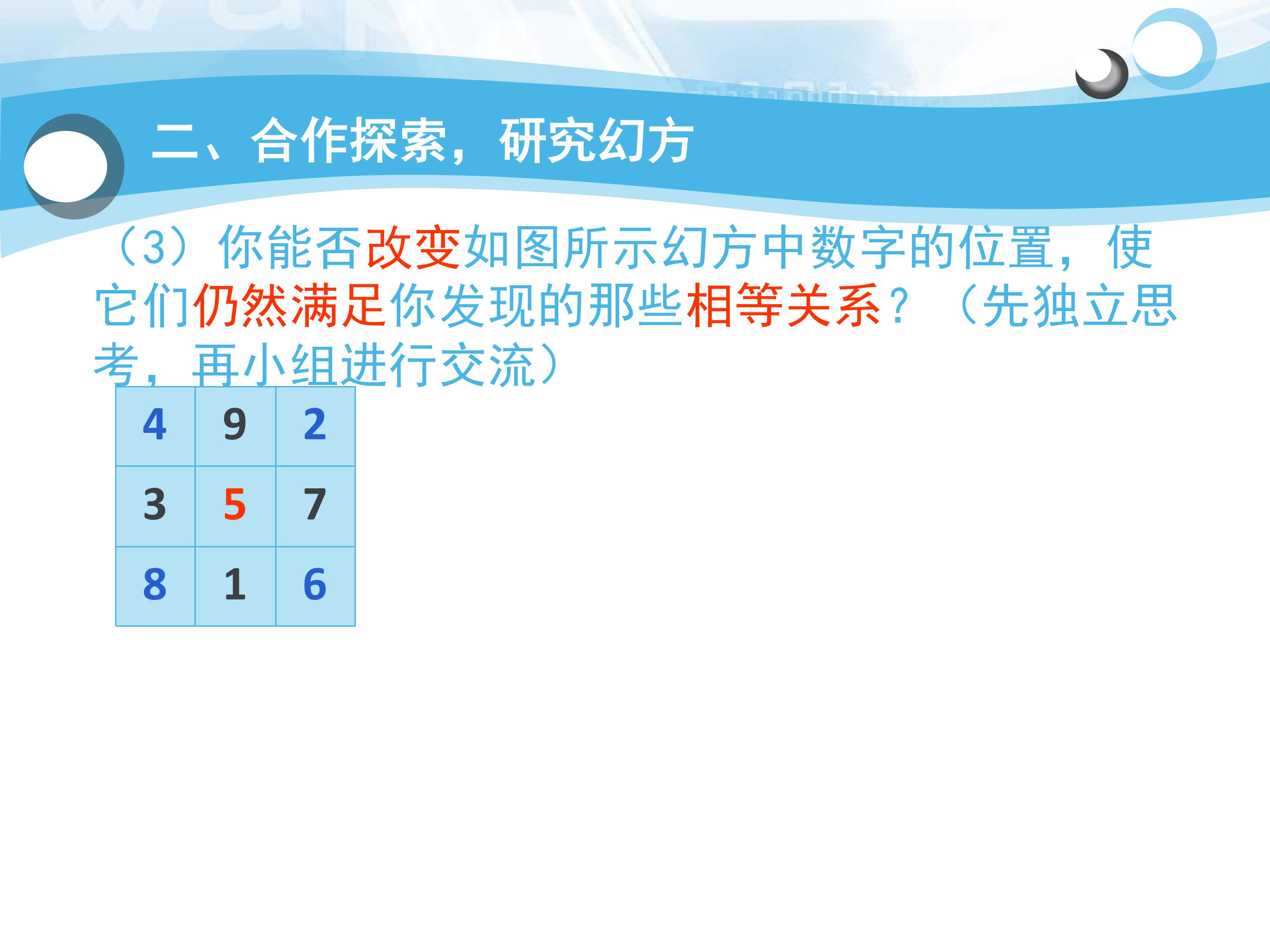 二、合作探索，研究幻方

（3）你能否改变如图所示幻方中数字的位置，使它们仍然满足你发现的那些相等关系？（先独立思考，再小组进行交流）

| 4 | 9 | 2 |
|---|---|---|
| 3 | 5 | 7 |
| 8 | 1 | 6 |